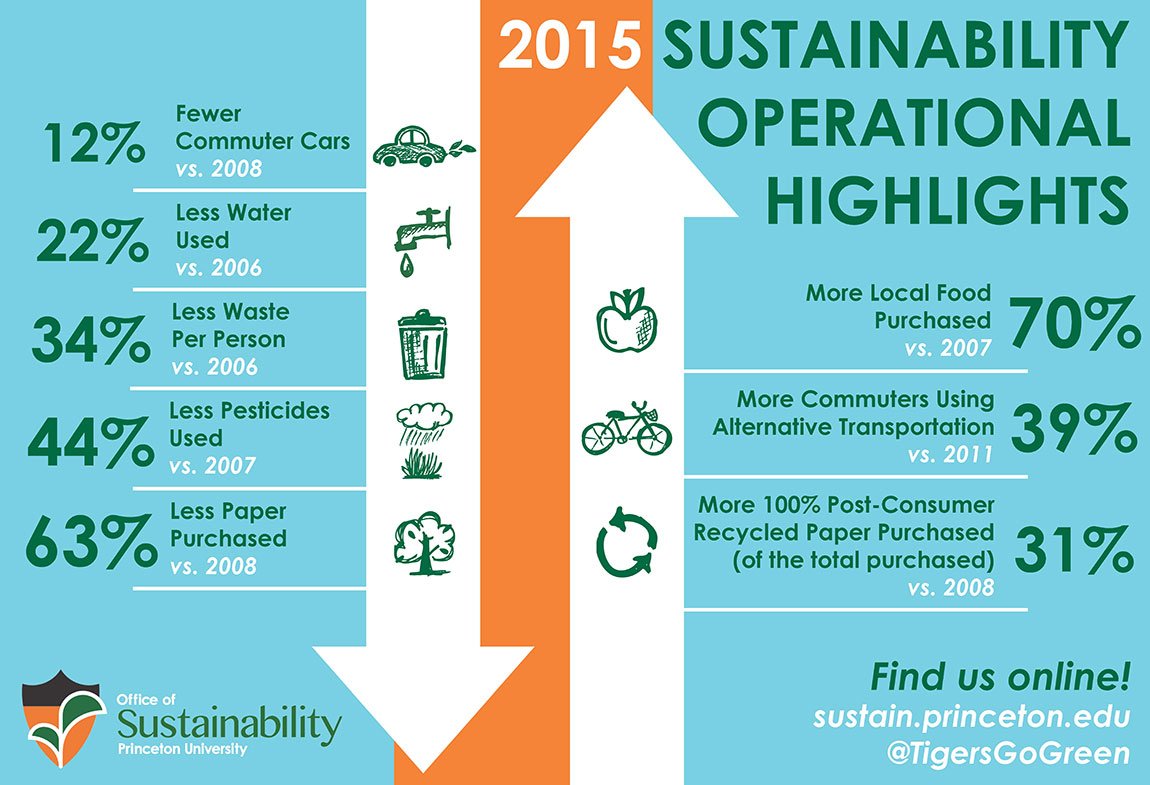 2015 SUSTAINABILITY OPERATIONAL HIGHLIGHTS

12% Fewer Commuter Cars vs. 2008

22% Less Water Used vs. 2006

34% Less Waste Per Person vs. 2006

44% Less Pesticides Used vs. 2007

63% Less Paper Purchased vs. 2008

More Local Food Purchased vs. 2007 70%

More Commuters Using Alternative Transportation vs. 2011 39%

More 100% Post-Consumer Recycled Paper Purchased (of the total purchased) vs. 2008 31%

Office of Sustainability Princeton University

Find us online!
sustain.princeton.edu
@TigersGoGreen